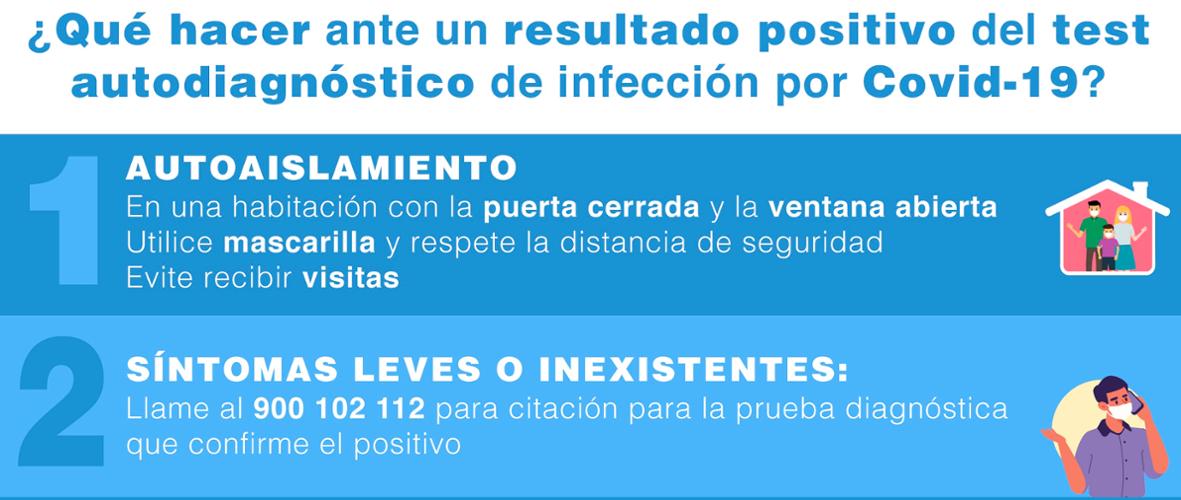 ¿Qué hacer ante un resultado positivo del test autodiagnóstico de infección por Covid-19?

1

AUTOAISLAMIENTO
En una habitación con la puerta cerrada y la ventana abierta
Utilice mascarilla y respete la distancia de seguridad
Evite recibir visitas

2

SÍNTOMAS LEVES O INEXISTENTES:
Llame al 900 102 112 para citación para la prueba diagnóstica que confirme el positivo